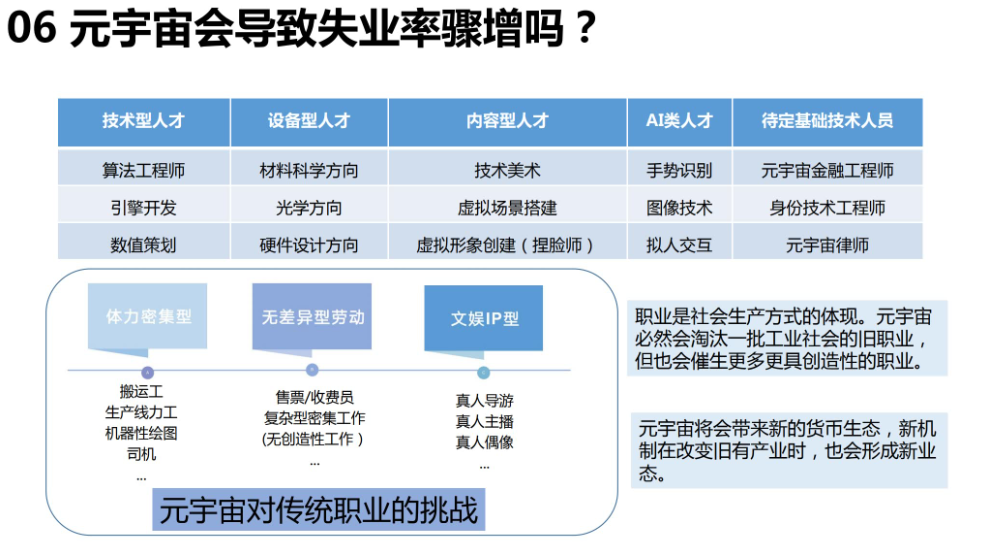 06 元宇宙会导致失业率骤增吗？

| 技术型人才 | 设备型人才 | 内容型人才 | AI类人才 | 待定基础技术人员 |
|---|---|---|---|---|
| 算法工程师 | 材料科学方向 | 技术美术 | 手势识别 | 元宇宙金融工程师 |
| 引擎开发 | 光学方向 | 虚拟场景搭建 | 图像技术 | 身份技术工程师 |
| 数值策划 | 硬件设计方向 | 虚拟形象创建（捏脸师） | 拟人交互 | 元宇宙律师 |

体力密集型
搬运工
生产线力工
机器性绘图
司机
...

无差异型劳动
售票/收费员
复杂型密集工作
(无创造性工作）
...

文娱IP型
真人导游
真人主播
真人偶像
...

元宇宙对传统职业的挑战

职业是社会生产方式的体现。元宇宙必然会淘汰一批工业社会的旧职业，但也会催生更多更具创造性的职业。

元宇宙将会带来新的货币生态，新机制在改变旧有产业时，也会形成新业态。